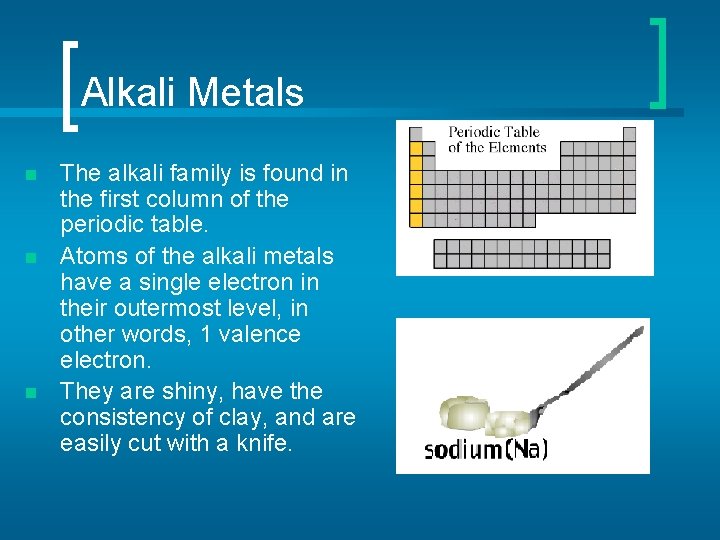 Alkali Metals

- The alkali family is found in the first column of the periodic table.
- Atoms of the alkali metals have a single electron in their outermost level, in other words, 1 valence electron.
- They are shiny, have the consistency of clay, and are easily cut with a knife.

Periodic Table of the Elements

sodium(Na)